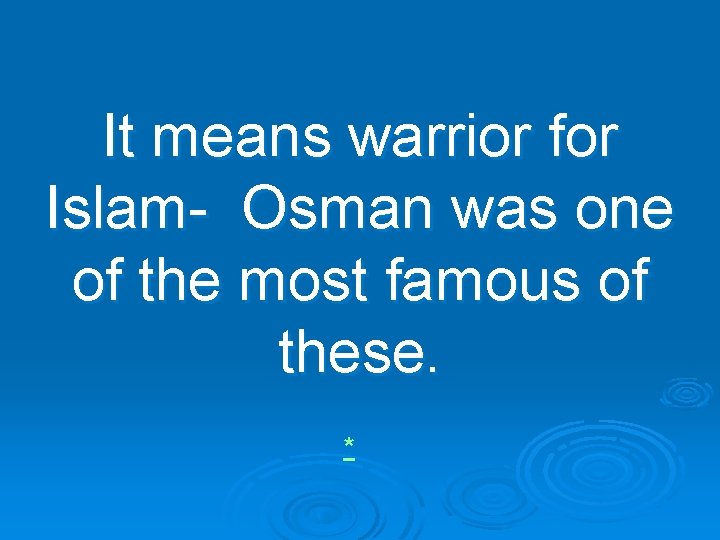 It means warrior for Islam-  Osman was one of the most famous of these.

*